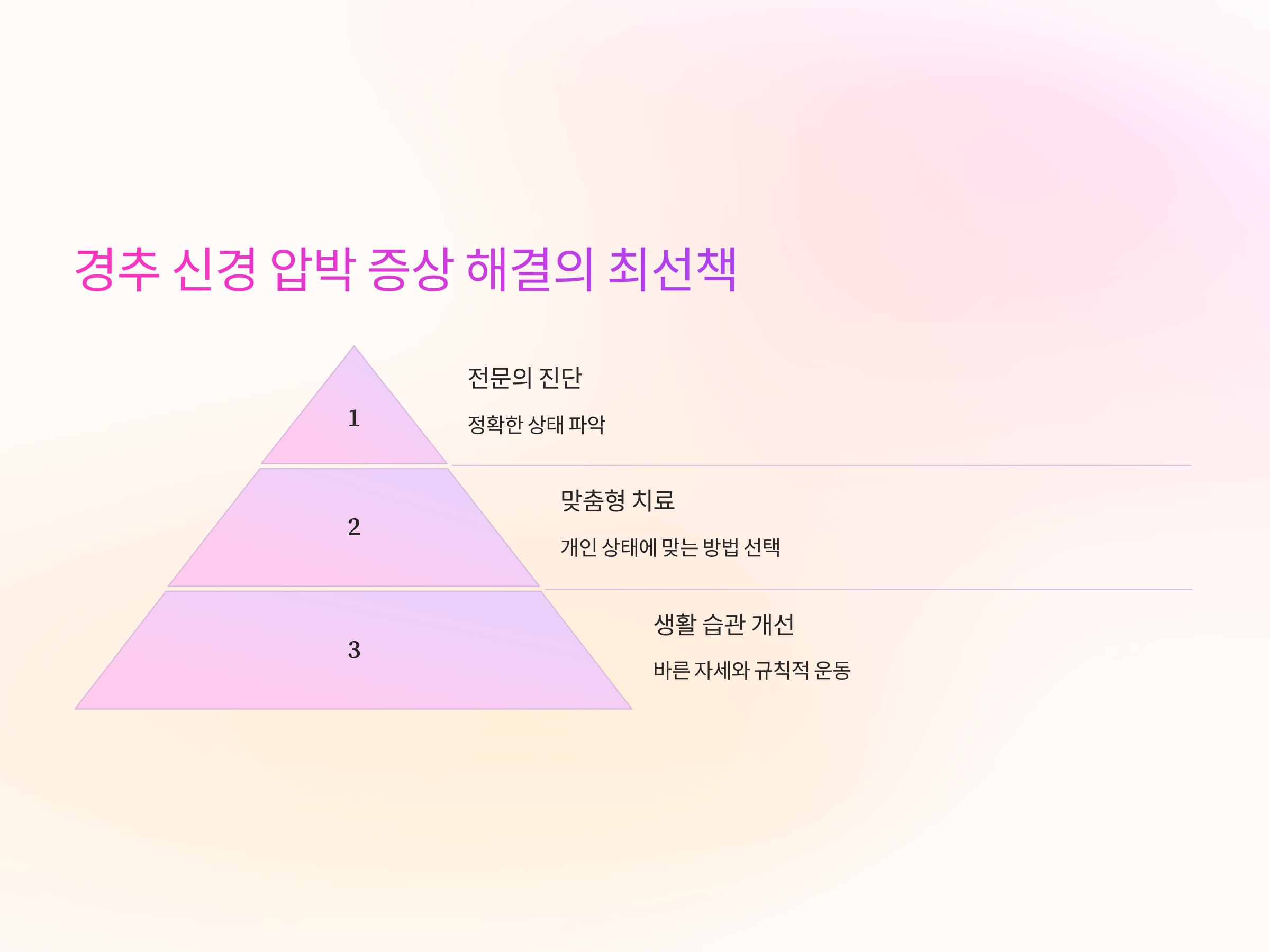 경추 신경 압박 증상 해결의 최선책

1

전문의 진단

정확한 상태 파악

2

맞춤형 치료

개인 상태에 맞는 방법 선택

3

생활 습관 개선

바른 자세와 규칙적 운동